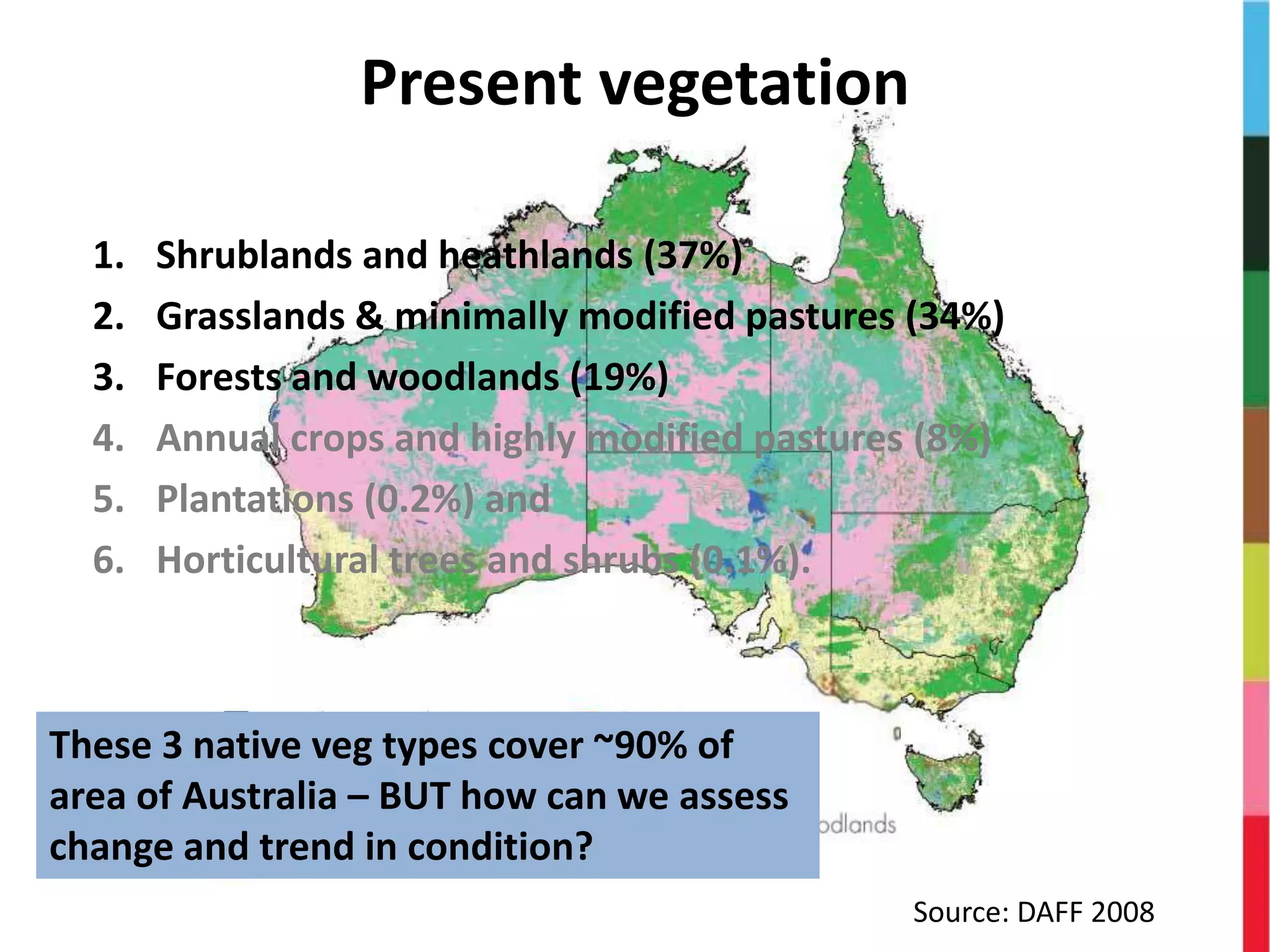 Present vegetation

1. Shrublands and heathlands (37%)
2. Grasslands & minimally modified pastures (34%)
3. Forests and woodlands (19%)
4. Annual crops and highly modified pastures (8%)
5. Plantations (0.2%) and
6. Horticultural trees and shrubs (0.1%).

These 3 native veg types cover ~90% of area of Australia – BUT how can we assess change and trend in condition?

odlands

Source: DAFF 2008